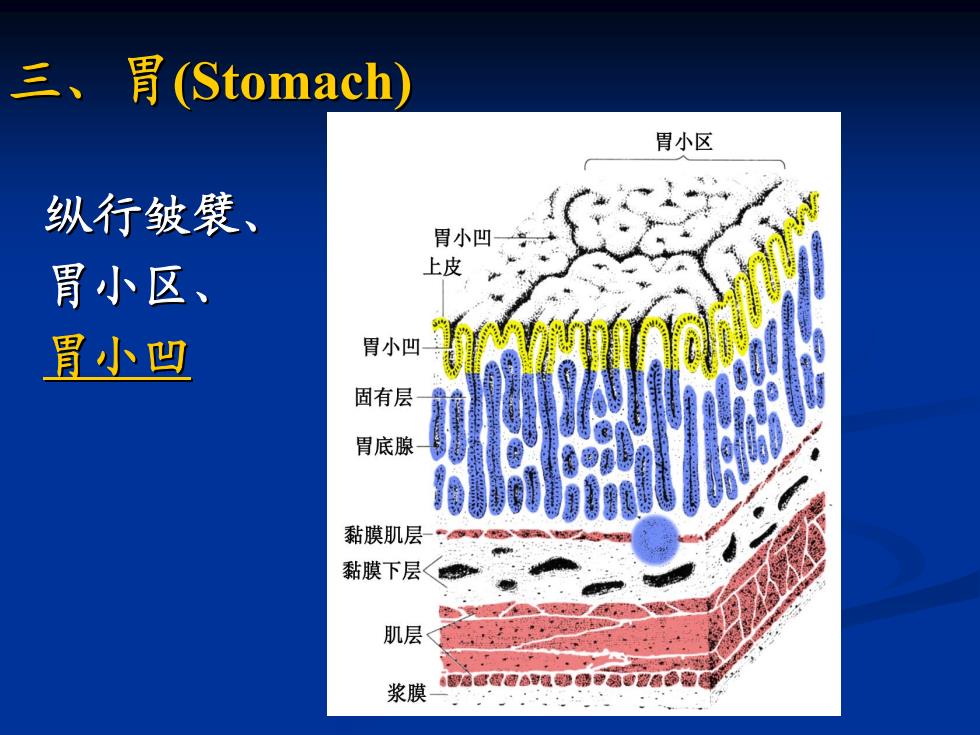 三、胃(Stomach)

纵行皱襞、
胃小区、
胃小凹

胃小区
胃小凹
上皮
胃小凹
固有层
胃底腺
黏膜肌层
黏膜下层
肌层
浆膜